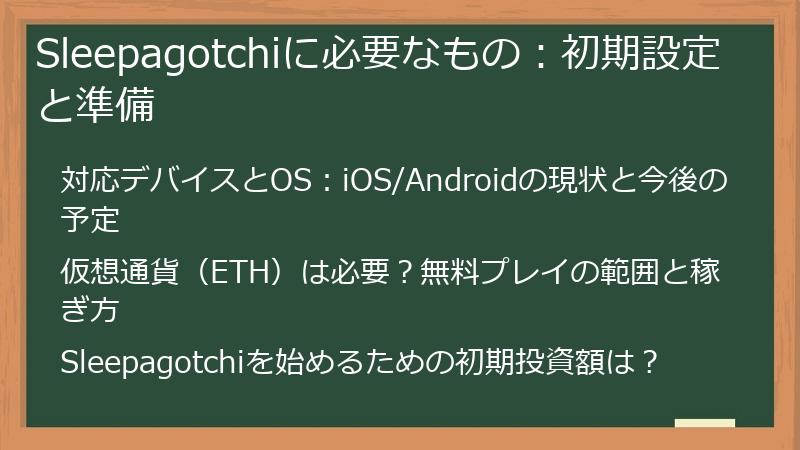 Sleepagotchiに必要なもの：初期設定と準備

対応デバイスとOS：iOS/Androidの現状と今後の予定

仮想通貨（ETH）は必要？無料プレイの範囲と稼ぎ方

Sleepagotchiを始めるための初期投資額は？